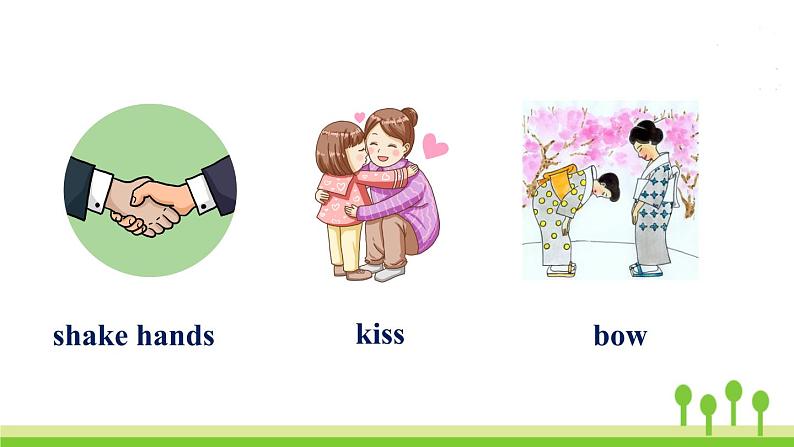 shake hands

kiss

bow